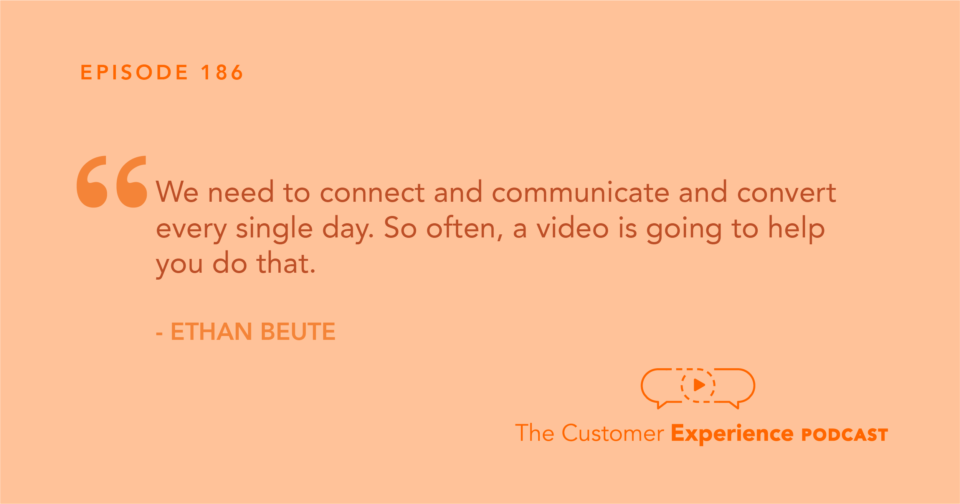 EPISODE 186

“We need to connect and communicate and convert every single day. So often, a video is going to help you do that.

- ETHAN BEUTE

The Customer Experience PODCAST